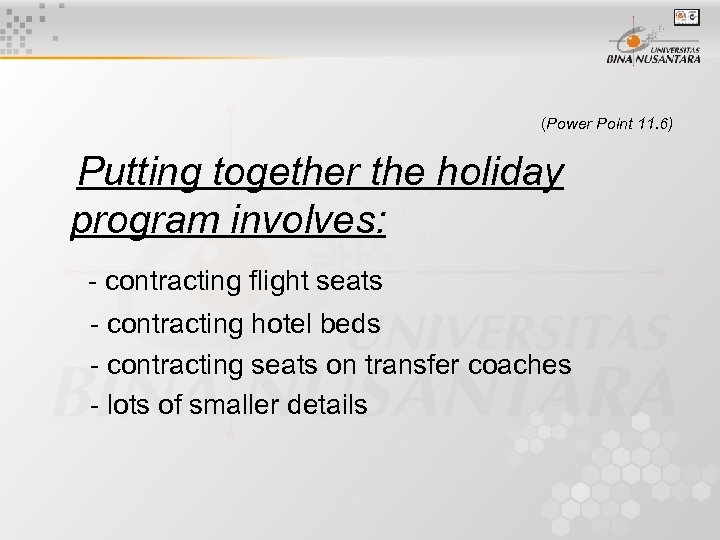 UNIVERSITAS BINA NUSANTARA

(Power Point 11.6)

Putting together the holiday program involves:

- contracting flight seats
- contracting hotel beds
- contracting seats on transfer coaches
- lots of smaller details

UNIVERSITAS BINA NUSANTARA